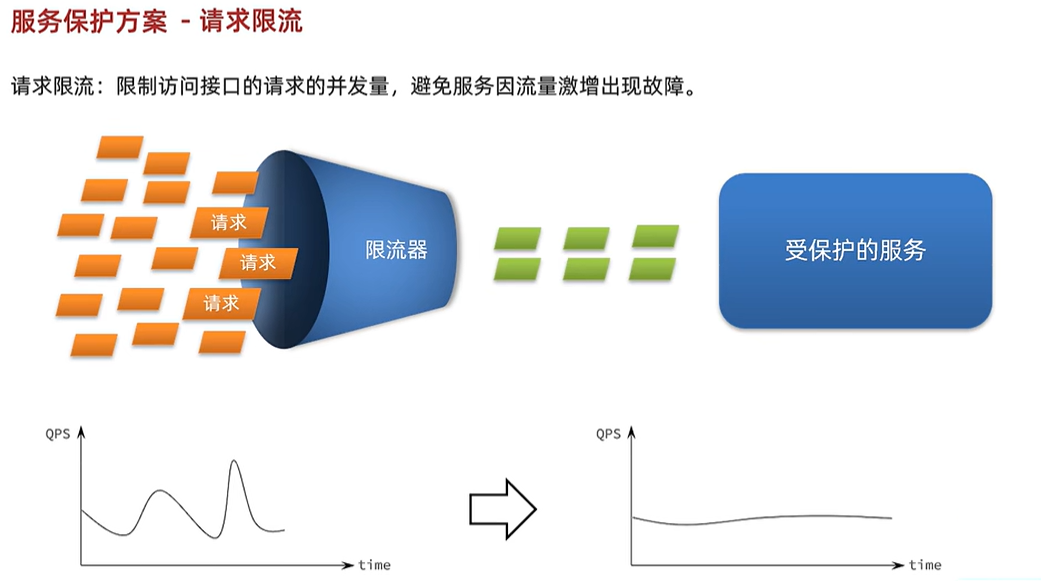 服务保护方案 - 请求限流

请求限流：限制访问接口的请求的并发量，避免服务因流量激增出现故障。

请求
请求
请求

限流器

受保护的服务

QPS
time

QPS
time